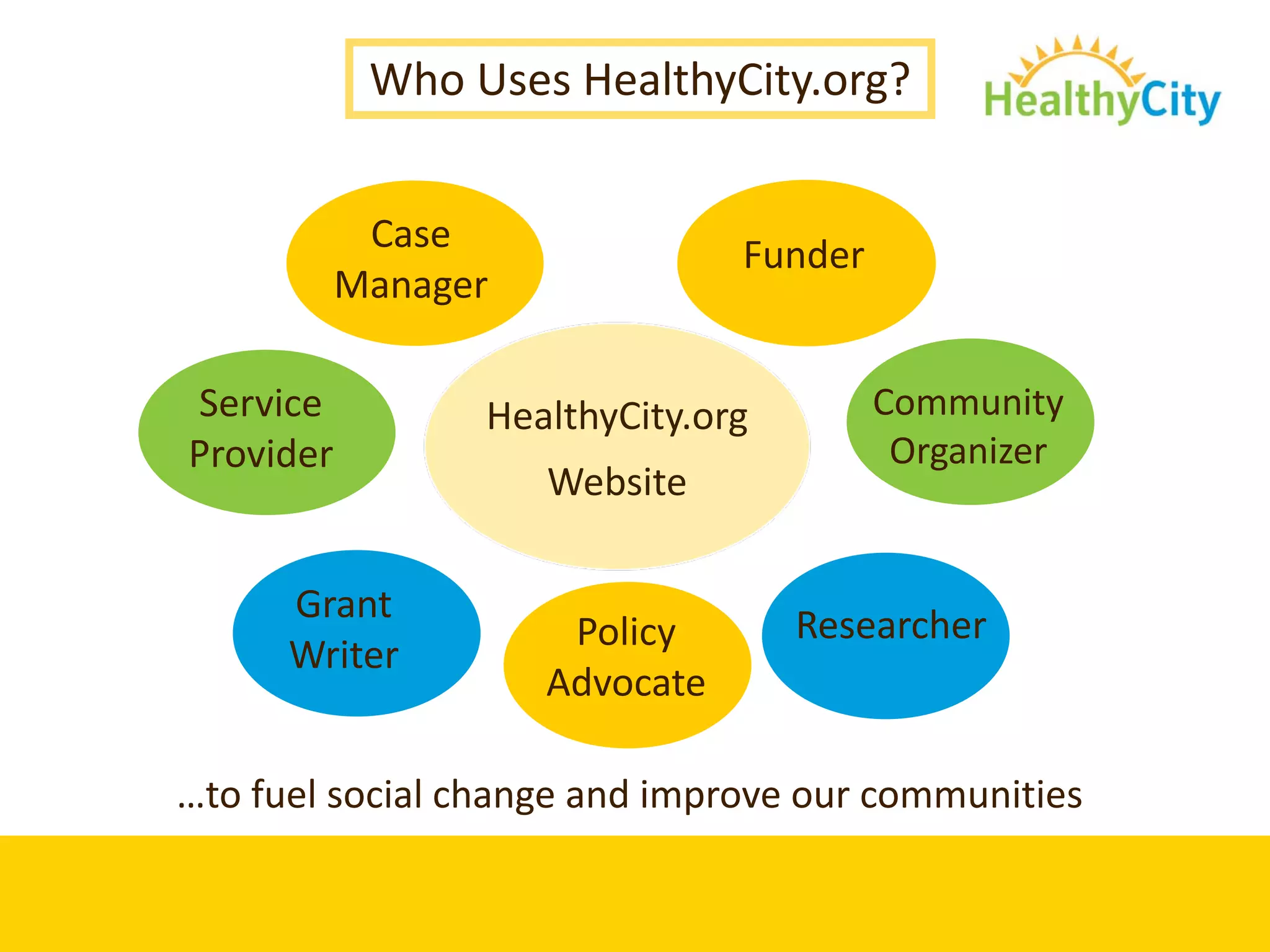 Who Uses HealthyCity.org?

HealthyCity

Case Manager

Funder

Service Provider

HealthyCity.org Website

Community Organizer

Grant Writer

Policy Advocate

Researcher

…to fuel social change and improve our communities